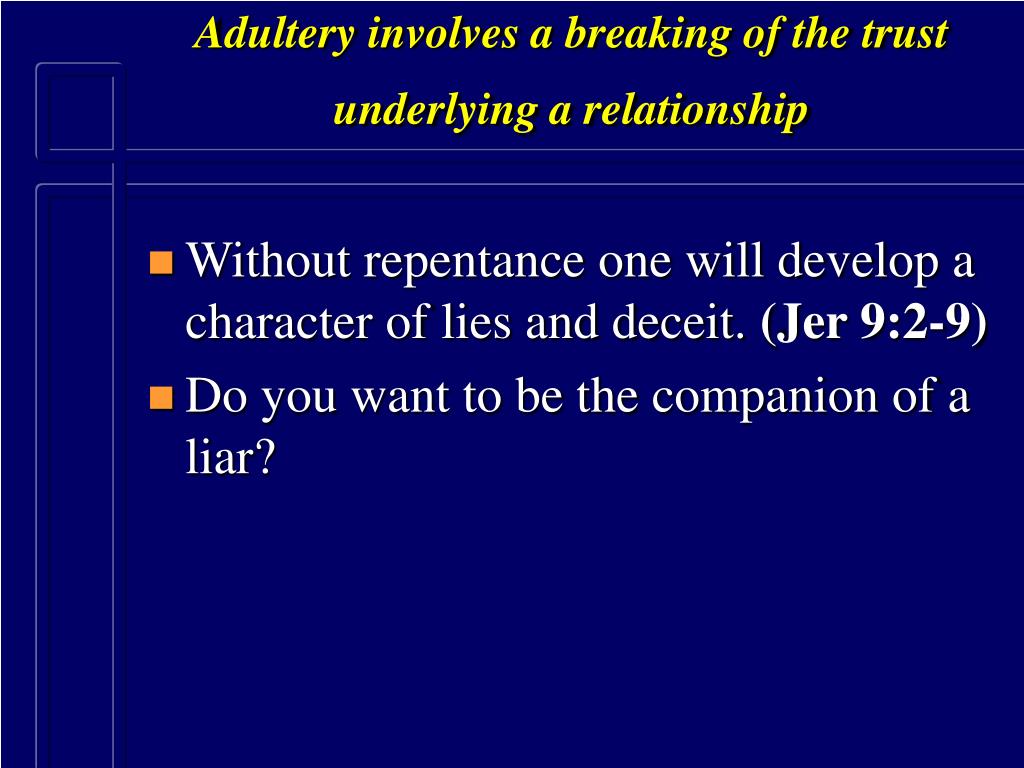 Adultery involves a breaking of the trust underlying a relationship

- Without repentance one will develop a character of lies and deceit. (Jer 9:2-9)
- Do you want to be the companion of a liar?